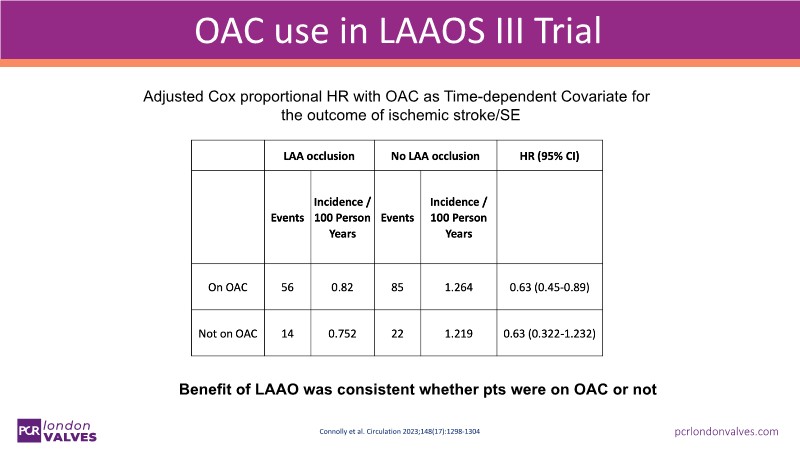 OAC use in LAAOS III Trial

Adjusted Cox proportional HR with OAC as Time-dependent Covariate for the outcome of ischemic stroke/SE

| | LAA occlusion | | No LAA occlusion | | HR (95% CI) |
|---|---|---|---|---|---|
| | Events | Incidence / 100 Person Years | Events | Incidence / 100 Person Years | |
| On OAC | 56 | 0.82 | 85 | 1.264 | 0.63 (0.45-0.89) |
| Not on OAC | 14 | 0.752 | 22 | 1.219 | 0.63 (0.322-1.232) |

Benefit of LAAO was consistent whether pts were on OAC or not

PCR london VALVES

Connolly et al. Circulation 2023;148(17):1298-1304

pcrlondonvalves.com